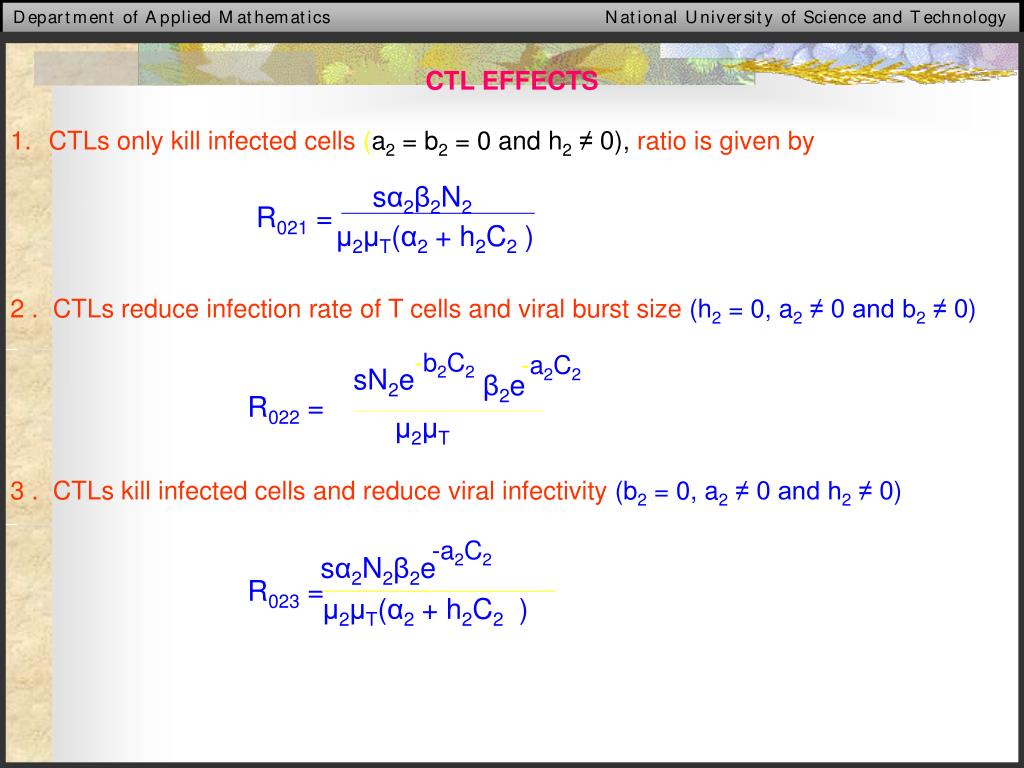 Department of Applied Mathematics

National University of Science and Technology

CTL EFFECTS

1. CTLs only kill infected cells ($a_2 = b_2 = 0$ and $h_2 \neq 0$), ratio is given by

$R_{021} = \frac{s\alpha_2\beta_2N_2}{\mu_2\mu_T(\alpha_2 + h_2C_2)}$

2 . CTLs reduce infection rate of T cells and viral burst size ($h_2 = 0$, $a_2 \neq 0$ and $b_2 \neq 0$)

$R_{022} = \frac{sN_2e^{-b_2C_2}\beta_2e^{-a_2C_2}}{\mu_2\mu_T}$

3 . CTLs kill infected cells and reduce viral infectivity ($b_2 = 0$, $a_2 \neq 0$ and $h_2 \neq 0$)

$R_{023} = \frac{s\alpha_2N_2\beta_2e^{-a_2C_2}}{\mu_2\mu_T(\alpha_2 + h_2C_2)}$